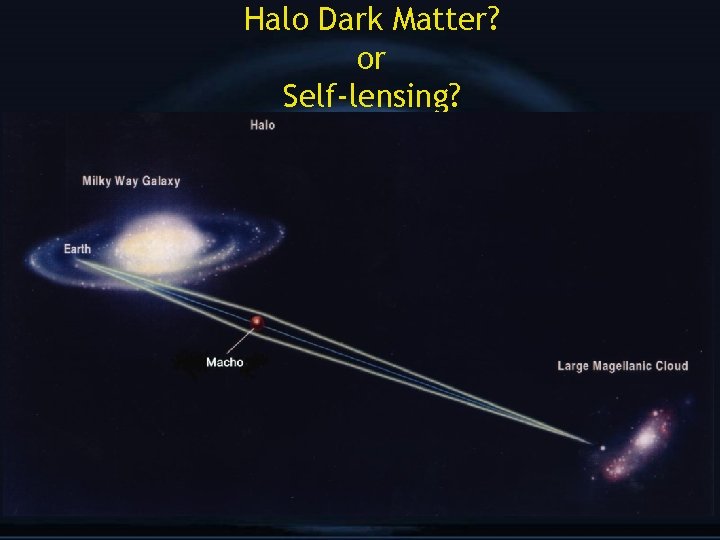 Halo Dark Matter?
or
Self-lensing?

Halo

Milky Way Galaxy

Earth

Macho

Large Magellanic Cloud